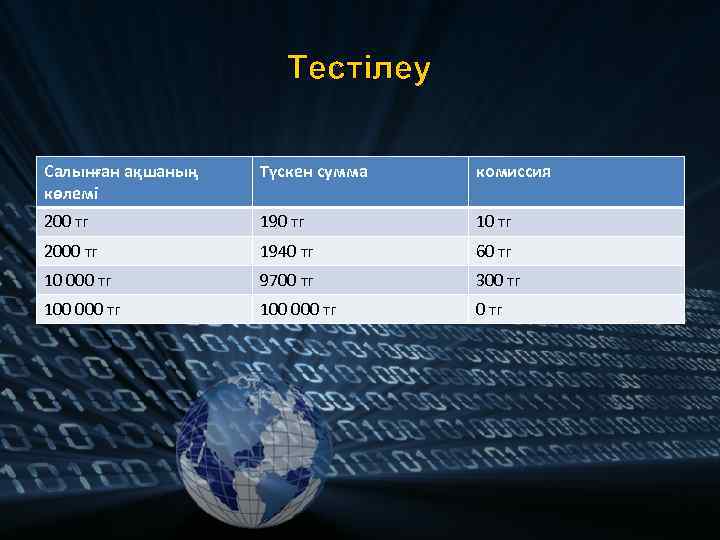 Тестілеу

| Салынған ақшаның көлемі | Түскен сумма | комиссия |
|---|---|---|
| 200 тг | 190 тг | 10 тг |
| 2000 тг | 1940 тг | 60 тг |
| 10 000 тг | 9700 тг | 300 тг |
| 100 000 тг | 100 000 тг | 0 тг |